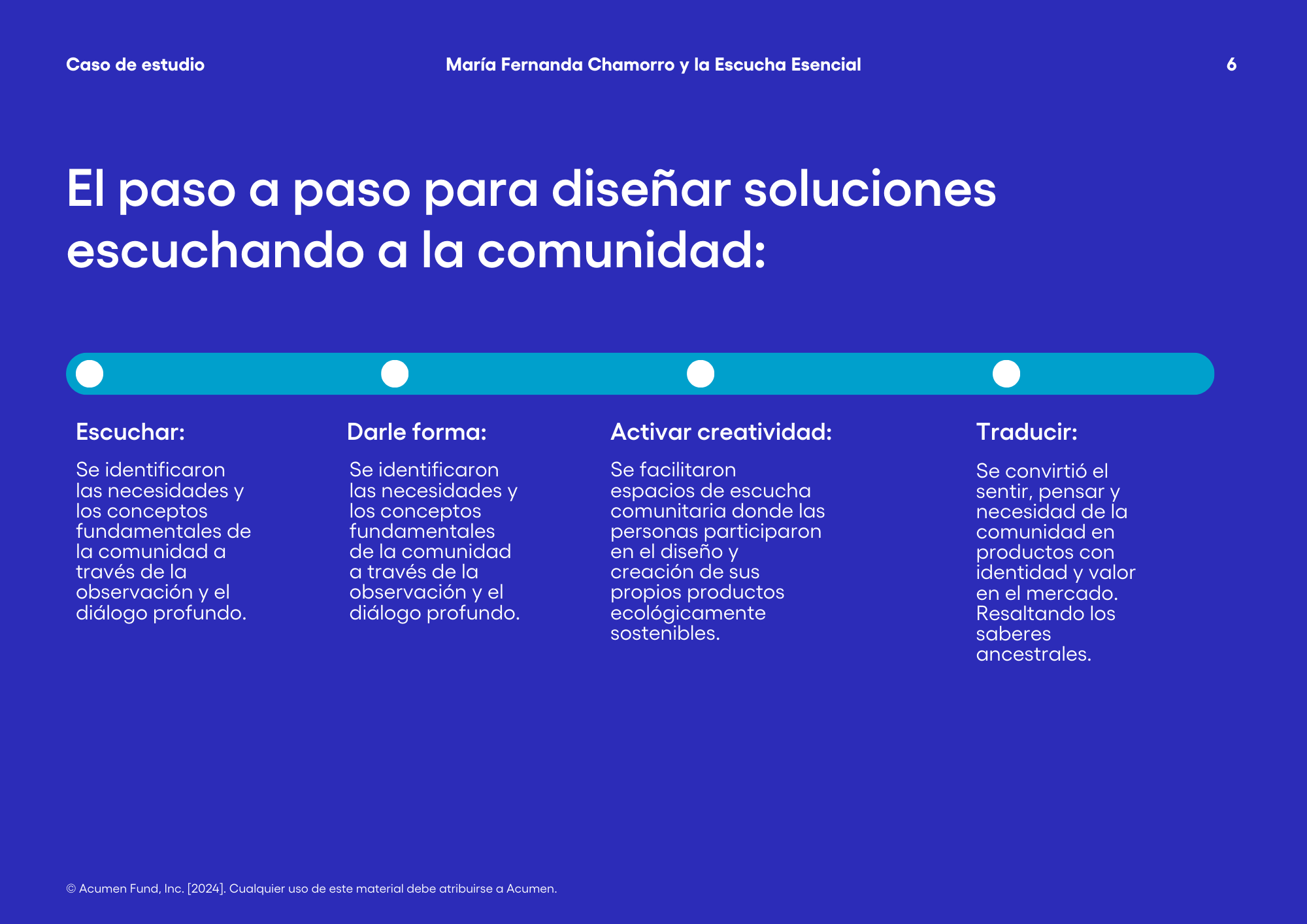 Caso de estudio

María Fernanda Chamorro y la Escucha Esencial

6

El paso a paso para diseñar soluciones escuchando a la comunidad:

Escuchar:

Se identificaron las necesidades y los conceptos fundamentales de la comunidad a través de la observación y el diálogo profundo.

Darle forma:

Se identificaron las necesidades y los conceptos fundamentales de la comunidad a través de la observación y el diálogo profundo.

Activar creatividad:

Se facilitaron espacios de escucha comunitaria donde las personas participaron en el diseño y creación de sus propios productos ecológicamente sostenibles.

Traducir:

Se convirtió el sentir, pensar y necesidad de la comunidad en productos con identidad y valor en el mercado. Resaltando los saberes ancestrales.

© Acumen Fund, Inc. [2024]. Cualquier uso de este material debe atribuirse a Acumen.